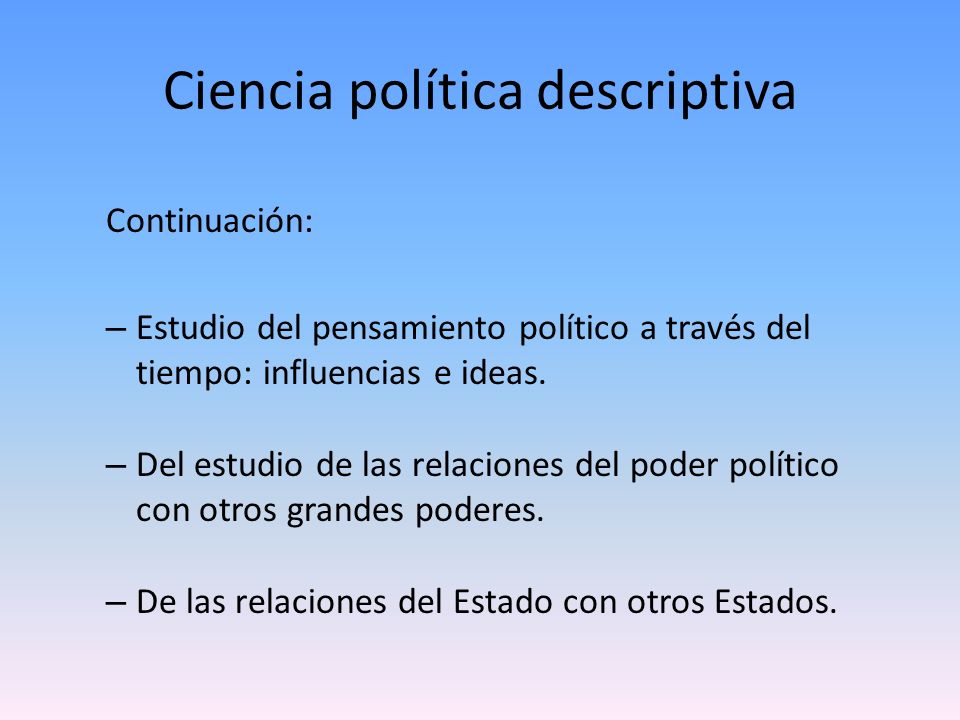 Ciencia política descriptiva

Continuación:

– Estudio del pensamiento político a través del tiempo: influencias e ideas.

– Del estudio de las relaciones del poder político con otros grandes poderes.

– De las relaciones del Estado con otros Estados.